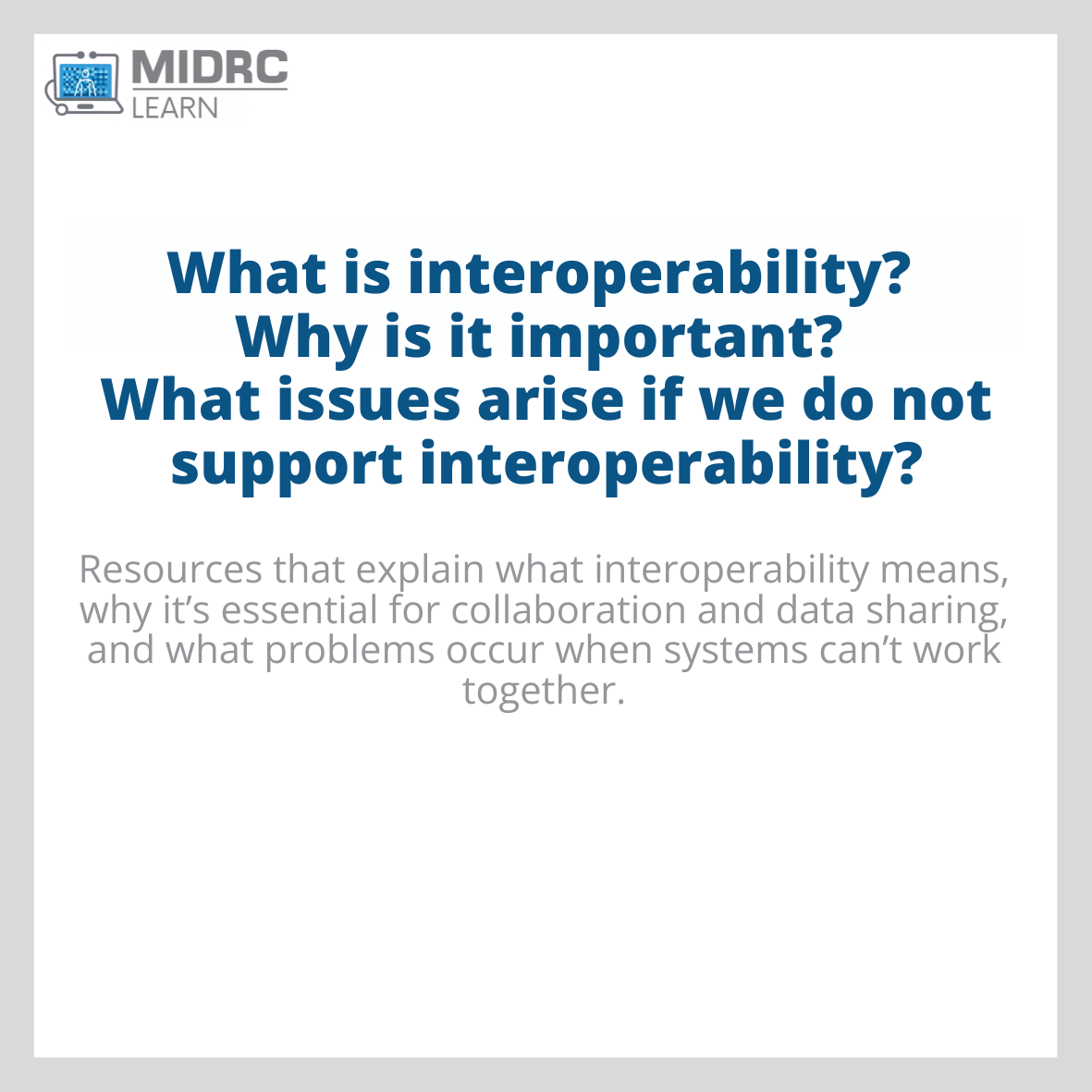 MIDRC
LEARN

What is interoperability?
Why is it important?
What issues arise if we do not support interoperability?

Resources that explain what interoperability means, why it’s essential for collaboration and data sharing, and what problems occur when systems can’t work together.